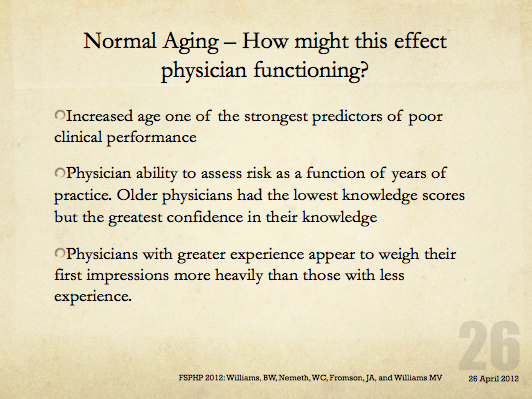 Normal Aging – How might this effect physician functioning?

Increased age one of the strongest predictors of poor clinical performance

Physician ability to assess risk as a function of years of practice. Older physicians had the lowest knowledge scores but the greatest confidence in their knowledge

Physicians with greater experience appear to weigh their first impressions more heavily than those with less experience.

26

FSPHP 2012: Williams, BW, Nemeth, WC, Fromson, JA, and Williams MV

26 April 2012